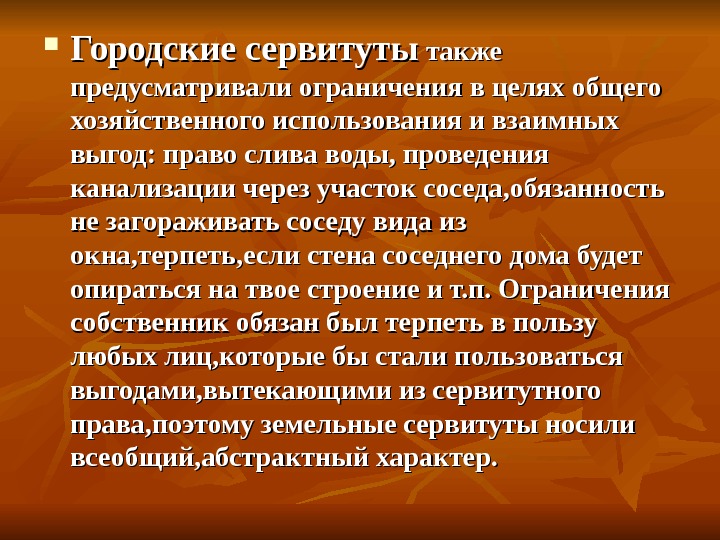 Городские сервитуты также предусматривали ограничения в целях общего хозяйственного использования и взаимных выгод: право слива воды, проведения канализации через участок соседа,обязанность не загораживать соседу вида из окна,терпеть,если стена соседнего дома будет опираться на твое строение и т.п. Ограничения собственник обязан был терпеть в пользу любых лиц,которые бы стали пользоваться выгодами,вытекающими из сервитутного права,поэтому земельные сервитуты носили всеобщий,абстрактный характер.